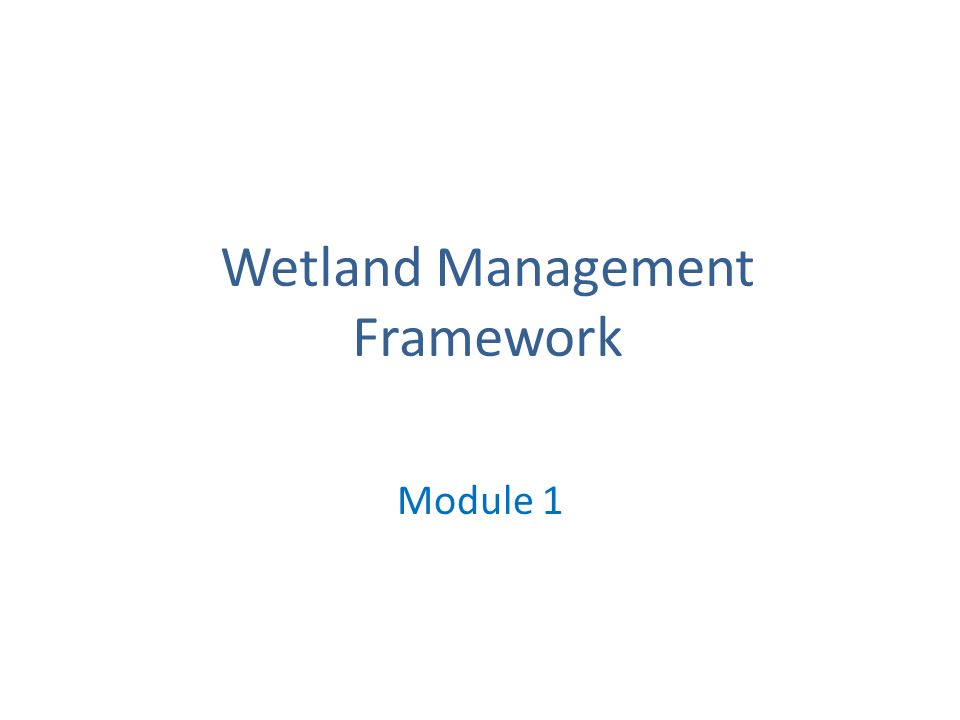 Wetland Management Framework

Module 1